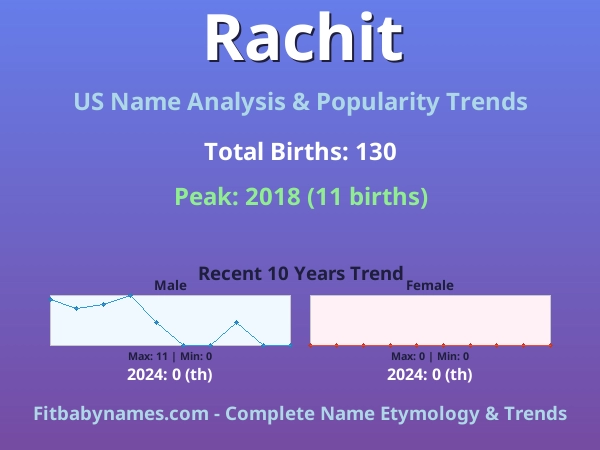 Rachit

US Name Analysis & Popularity Trends

Total Births: 130

Peak: 2018 (11 births)

Recent 10 Years Trend

Male

Max: 11 | Min: 0

2024: 0 (th)

Female

Max: 0 | Min: 0

2024: 0 (th)

Fitbabynames.com - Complete Name Etymology & Trends